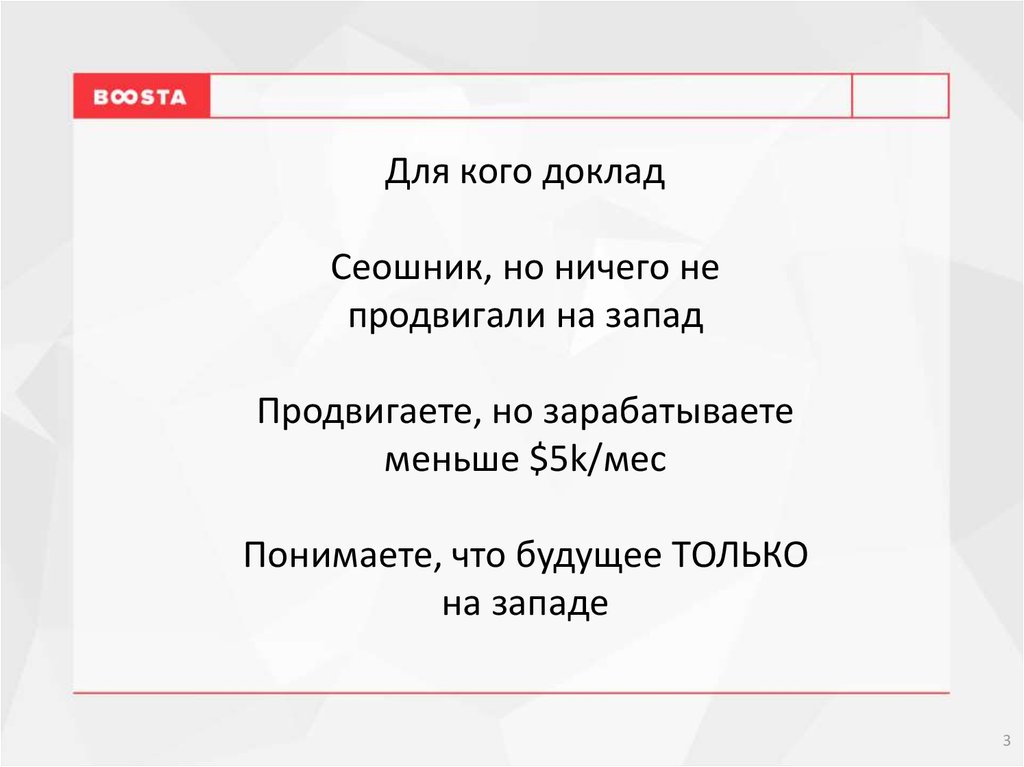 BOOSTA

Для кого доклад

Сеошник, но ничего не продвигали на запад

Продвигаете, но зарабатываете меньше \$5k/мес

Понимаете, что будущее ТОЛЬКО на западе

3